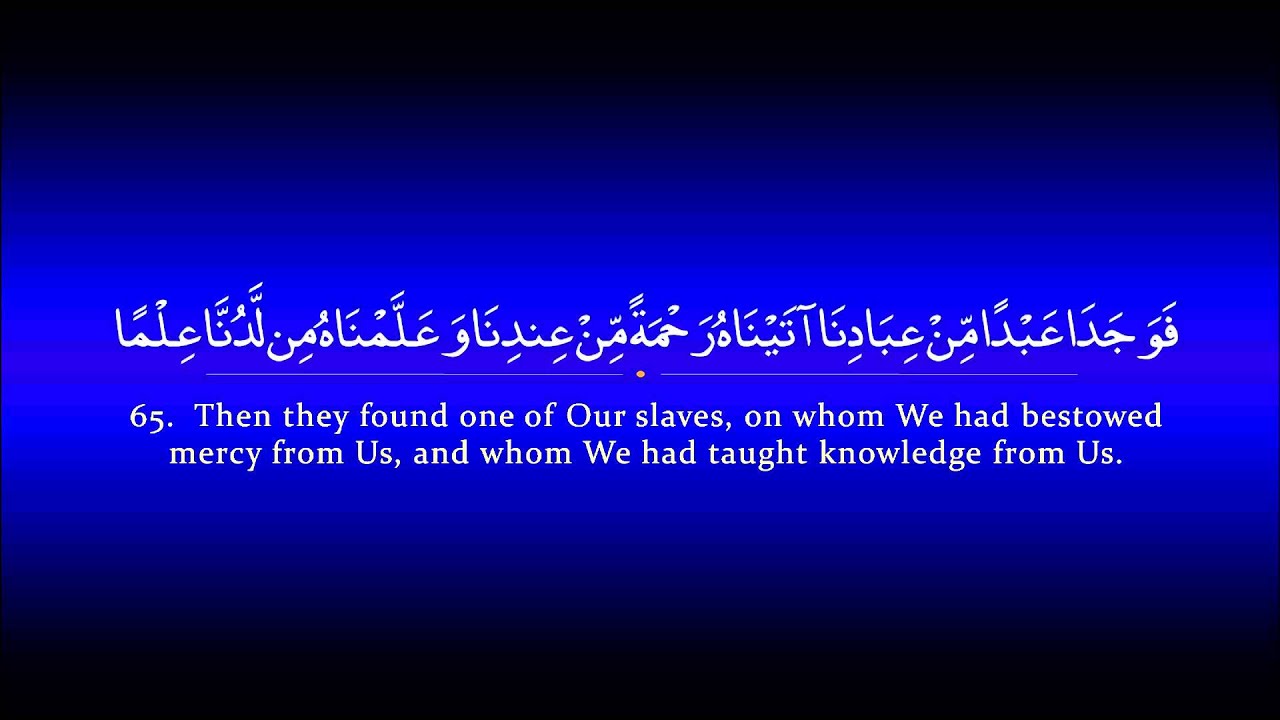 فَوَجَدَا عَبْدًا مِّنْ عِبَادِنَا آتَيْنَاهُ رَحْمَةً مِّنْ عِندِنَا وَعَلَّمْنَاهُ مِن لَّدُنَّا عِلْمًا

65. Then they found one of Our slaves, on whom We had bestowed mercy from Us, and whom We had taught knowledge from Us.